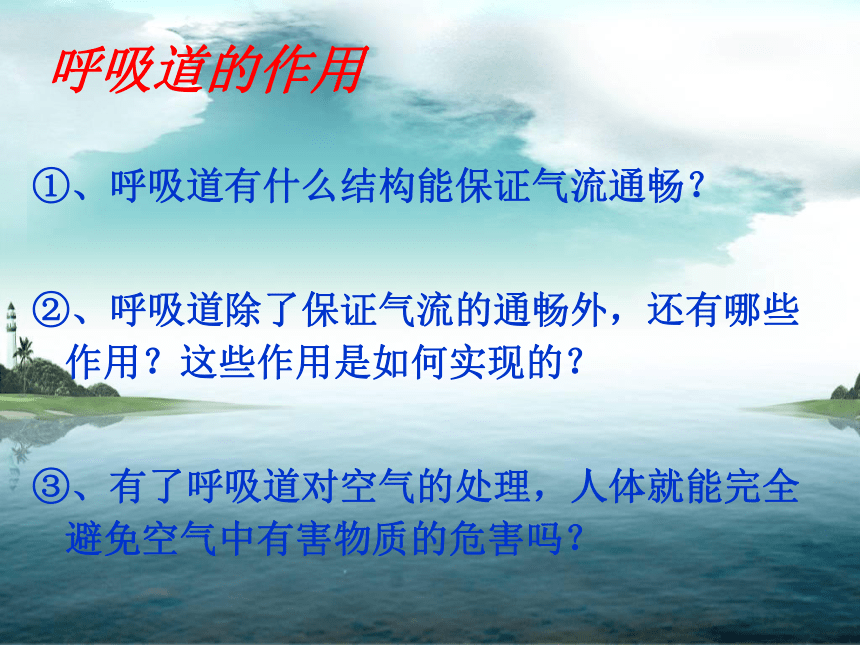 呼吸道的作用

①、呼吸道有什么结构能保证气流通畅？

②、呼吸道除了保证气流的通畅外，还有哪些作用？这些作用是如何实现的？

③、有了呼吸道对空气的处理，人体就能完全避免空气中有害物质的危害吗？